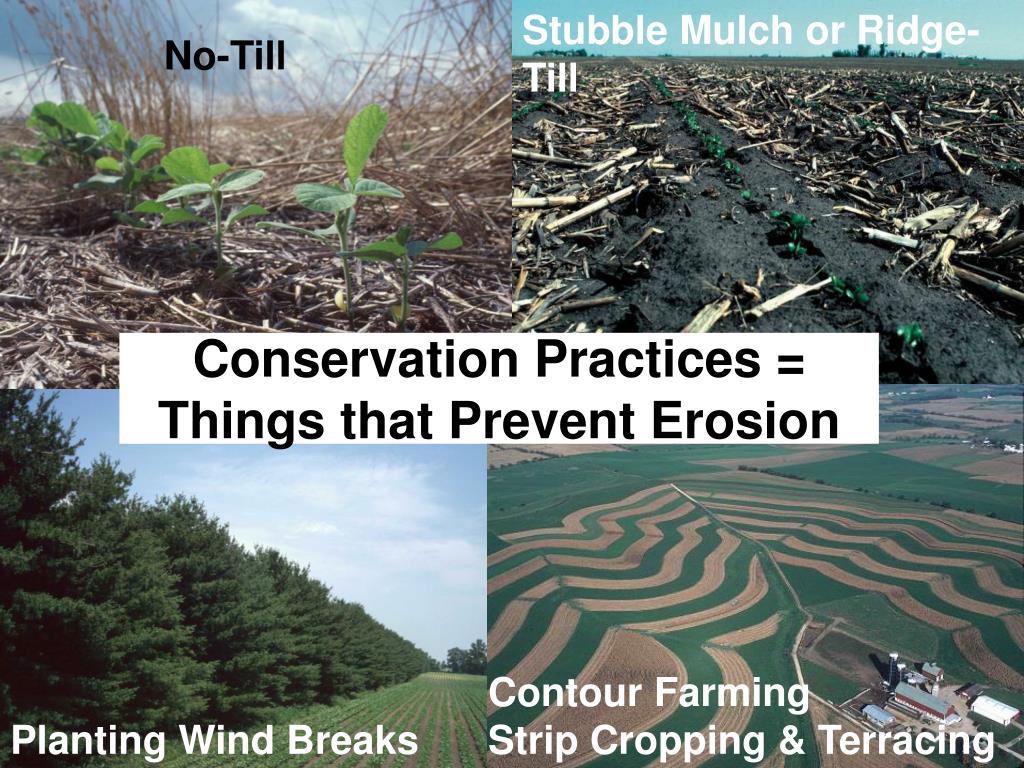 No-Till

Stubble Mulch or Ridge-Till

Conservation Practices = Things that Prevent Erosion

Planting Wind Breaks

Contour Farming
Strip Cropping & Terracing